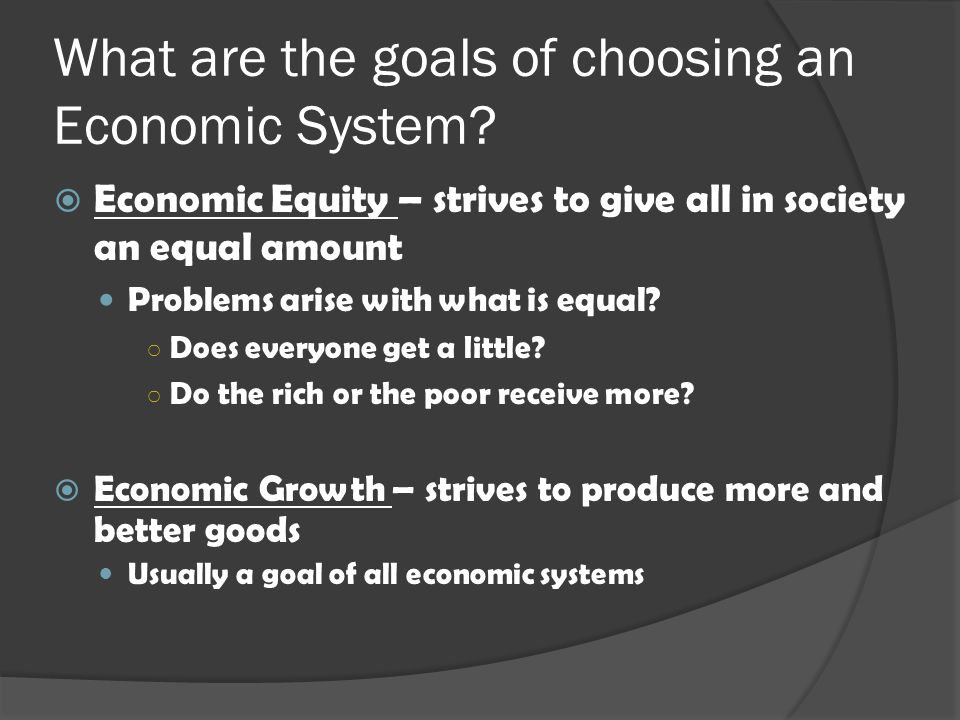 What are the goals of choosing an Economic System?

Economic Equity – strives to give all in society an equal amount

Problems arise with what is equal?

Does everyone get a little?

Do the rich or the poor receive more?

Economic Growth – strives to produce more and better goods

Usually a goal of all economic systems